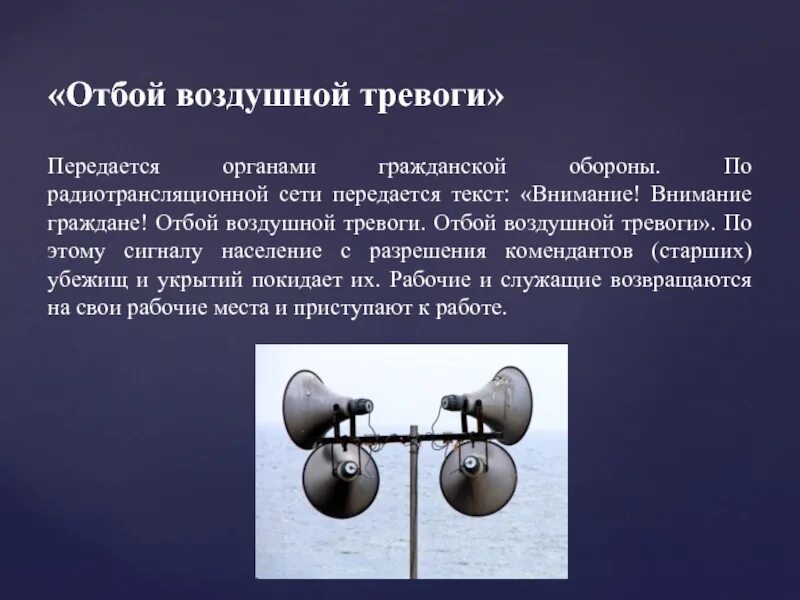 «Отбой воздушной тревоги»

Передается органами гражданской обороны. По радиотрансляционной сети передается текст: «Внимание! Внимание граждане! Отбой воздушной тревоги. Отбой воздушной тревоги». По этому сигналу население с разрешения комендантов (старших) убежищ и укрытий покидает их. Рабочие и служащие возвращаются на свои рабочие места и приступают к работе.